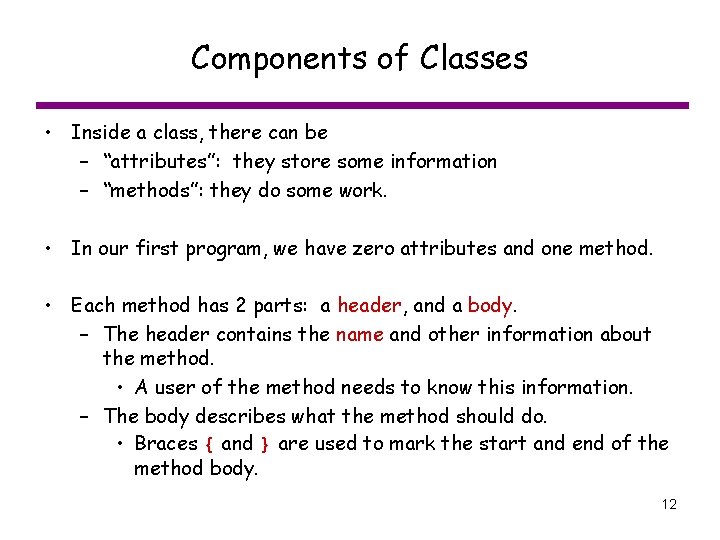 Components of Classes

• Inside a class, there can be
– "attributes": they store some information
– "methods": they do some work.

• In our first program, we have zero attributes and one method.

• Each method has 2 parts: a header, and a body.
– The header contains the name and other information about the method.
• A user of the method needs to know this information.
– The body describes what the method should do.
• Braces { and } are used to mark the start and end of the method body.

12